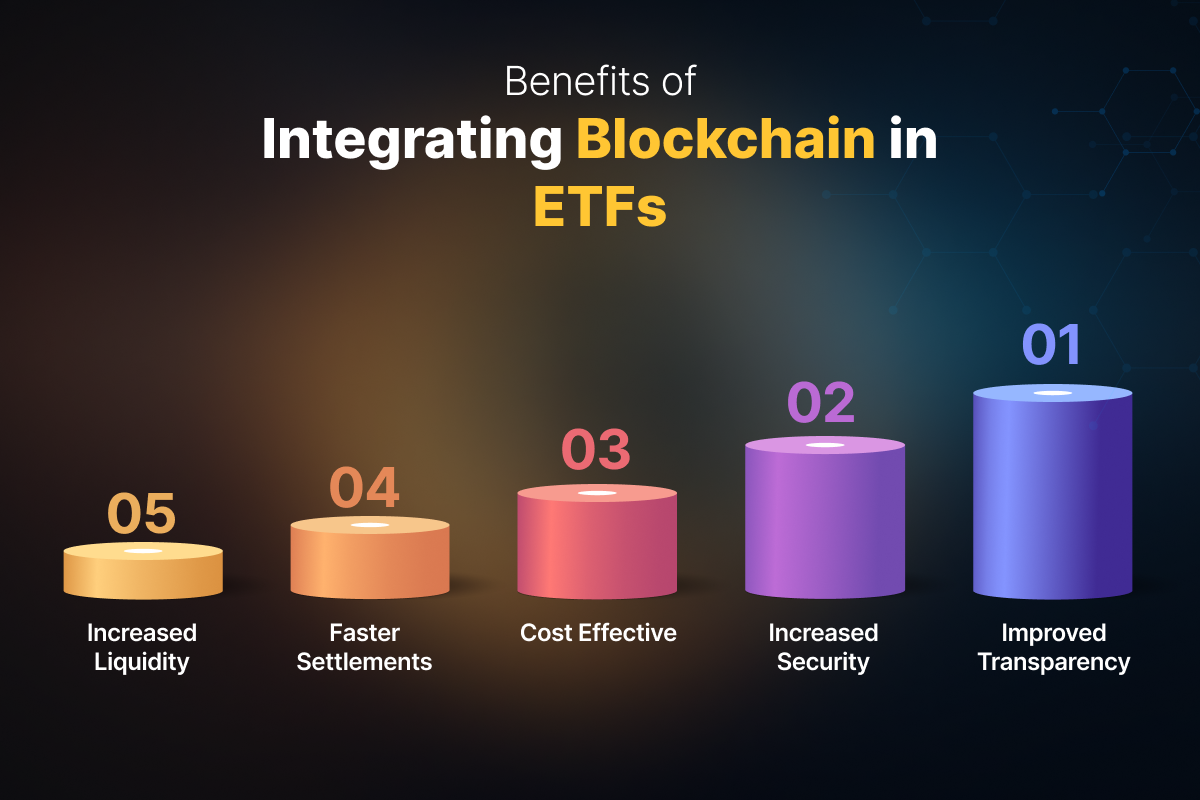 Benefits of
Integrating Blockchain in ETFs

05
Increased Liquidity

04
Faster Settlements

03
Cost Effective

02
Increased Security

01
Improved Transparency